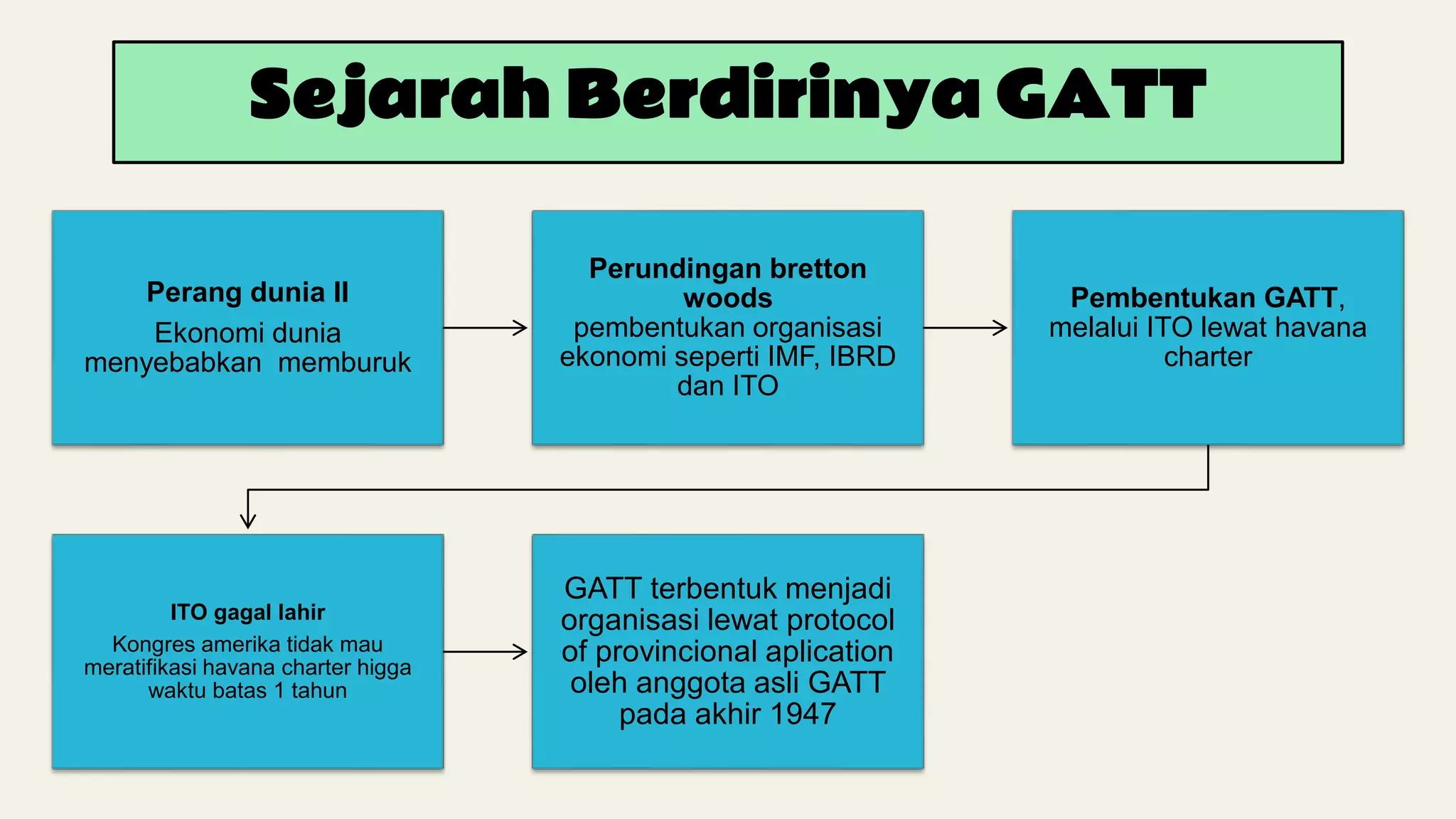 Sejarah Berdirinya GATT

Perang dunia II
Ekonomi dunia menyebabkan memburuk

Perundingan bretton woods
pembentukan organisasi ekonomi seperti IMF, IBRD dan ITO

Pembentukan GATT, melalui ITO lewat havana charter

ITO gagal lahir
Kongres amerika tidak mau meratifikasi havana charter higga waktu batas 1 tahun

GATT terbentuk menjadi organisasi lewat protocol of provincional aplication oleh anggota asli GATT pada akhir 1947